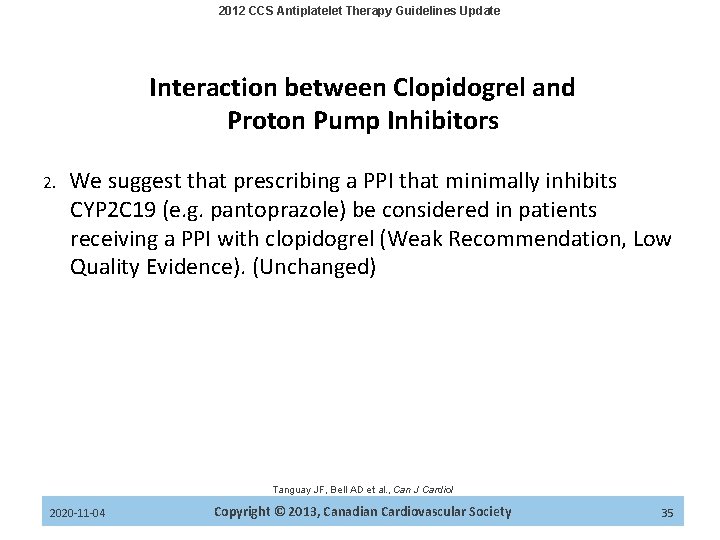 2012 CCS Antiplatelet Therapy Guidelines Update

Interaction between Clopidogrel and Proton Pump Inhibitors

2. We suggest that prescribing a PPI that minimally inhibits CYP2C19 (e.g. pantoprazole) be considered in patients receiving a PPI with clopidogrel (Weak Recommendation, Low Quality Evidence). (Unchanged)

Tanguay JF, Bell AD et al., Can J Cardiol

2020-11-04

Copyright © 2013, Canadian Cardiovascular Society

35